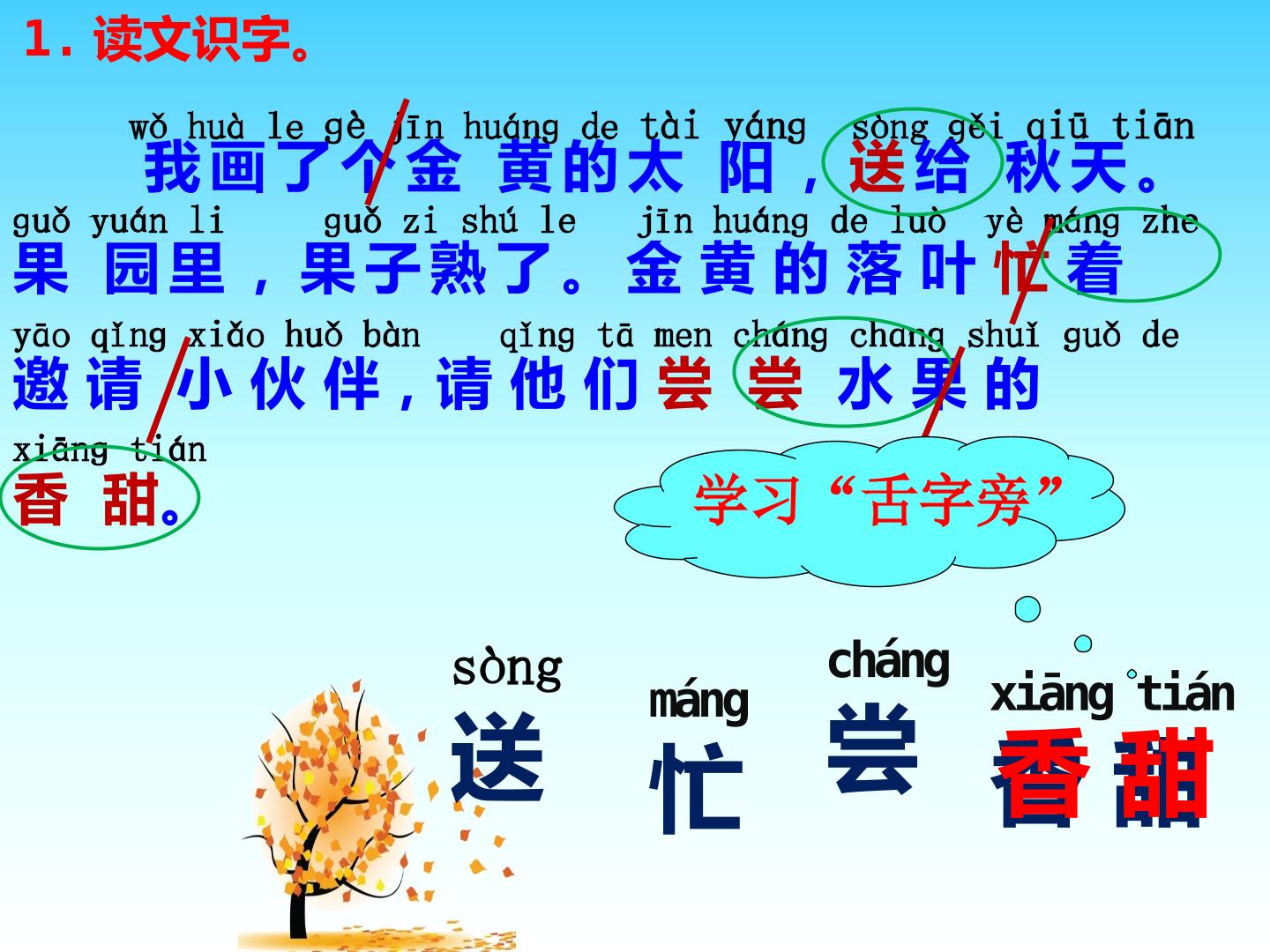 1.读文识字。

wǒ huà le gè jīn huáng de tài yáng sòng gěi qiū tiān
我画了个金黄的太阳，送给秋天。

guǒ yuán li guǒ zi shú le jīn huáng de luò yè máng zhe
果园里，果子熟了。金黄的落叶忙着

yāo qǐng xiǎo huǒ bàn qǐng tā men cháng chang shuǐ guǒ de
邀请小伙伴，请他们尝尝水果的

xiāng tián
香甜。

学习“舌字旁”

sòng
送

máng
忙

cháng
尝

xiāng tián
香甜